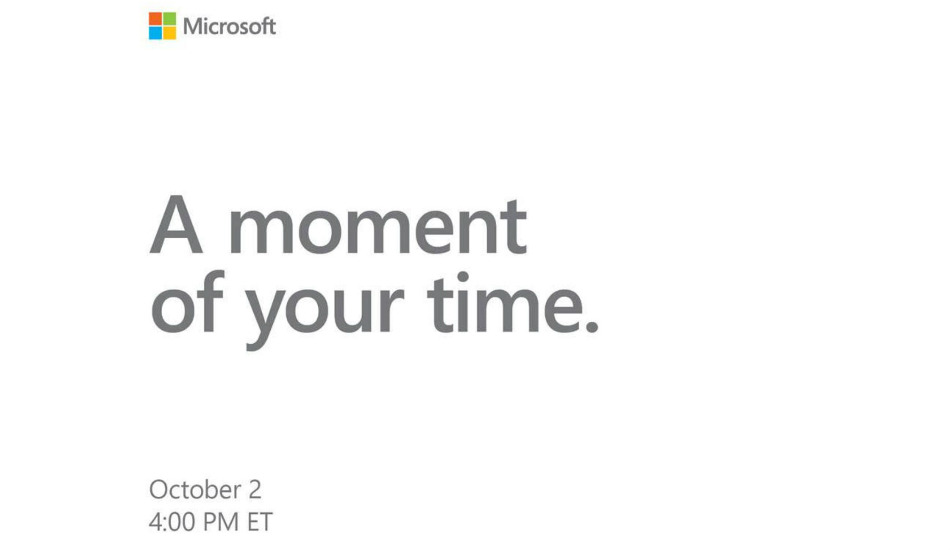 Microsoft

A moment of your time.

October 2
4:00 PM ET